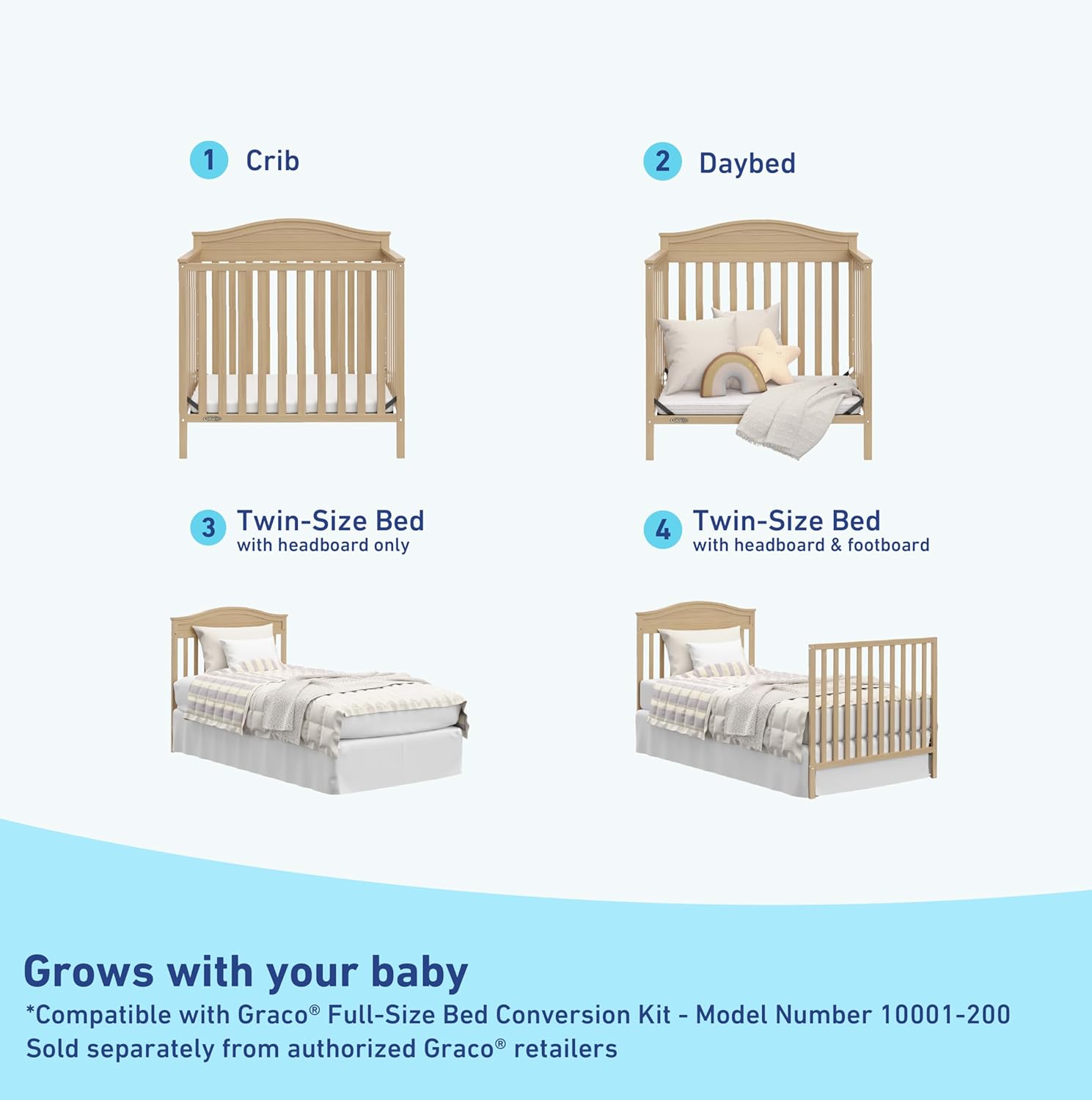 1 Crib

2 Daybed

3 Twin-Size Bed
with headboard only

4 Twin-Size Bed
with headboard & footboard

Grows with your baby
*Compatible with Graco® Full-Size Bed Conversion Kit - Model Number 10001-200
Sold separately from authorized Graco® retailers